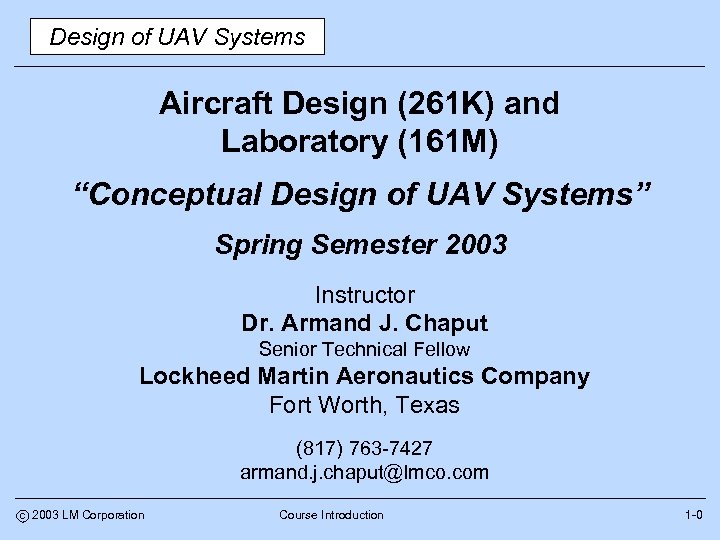 Design of UAV Systems

Aircraft Design (261K) and Laboratory (161M)

“Conceptual Design of UAV Systems”

Spring Semester 2003

Instructor
Dr. Armand J. Chaput
Senior Technical Fellow
Lockheed Martin Aeronautics Company
Fort Worth, Texas

(817) 763-7427
armand.j.chaput@lmco.com

© 2003 LM Corporation

Course Introduction

1-0